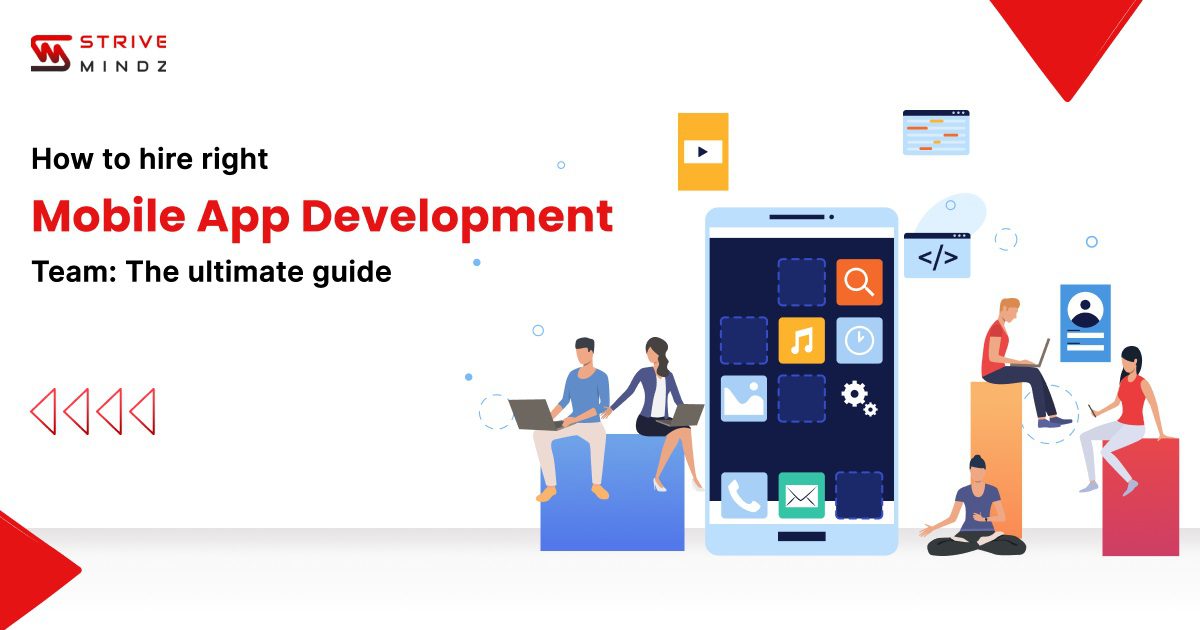 STRIVE MINDZ

How to hire right

Mobile App Development

Team: The ultimate guide

</>